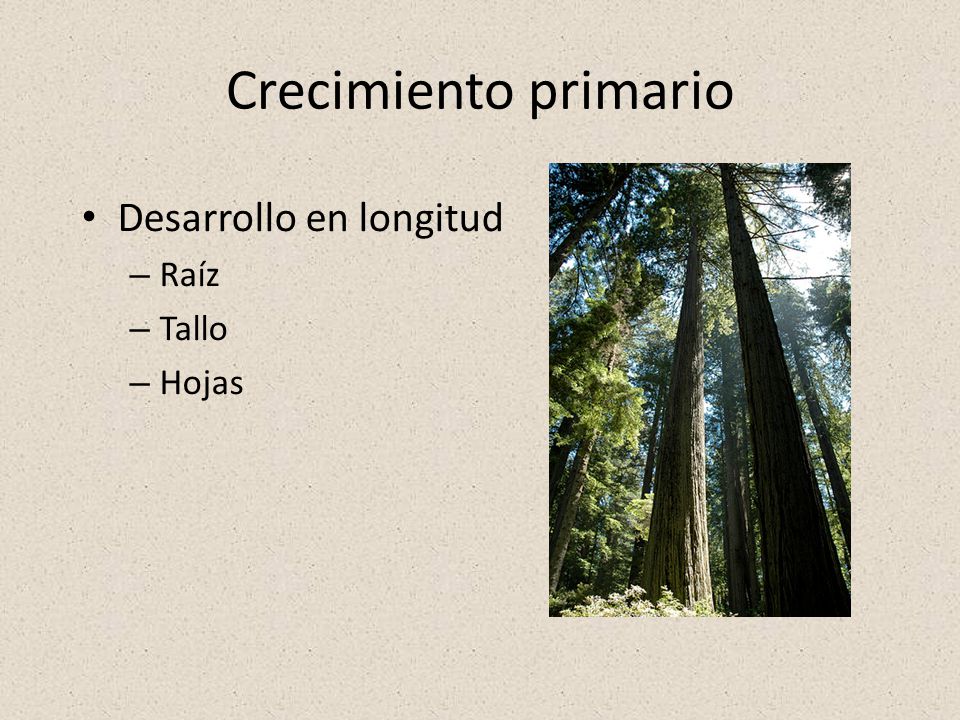 Crecimiento primario

• Desarrollo en longitud
– Raíz
– Tallo
– Hojas